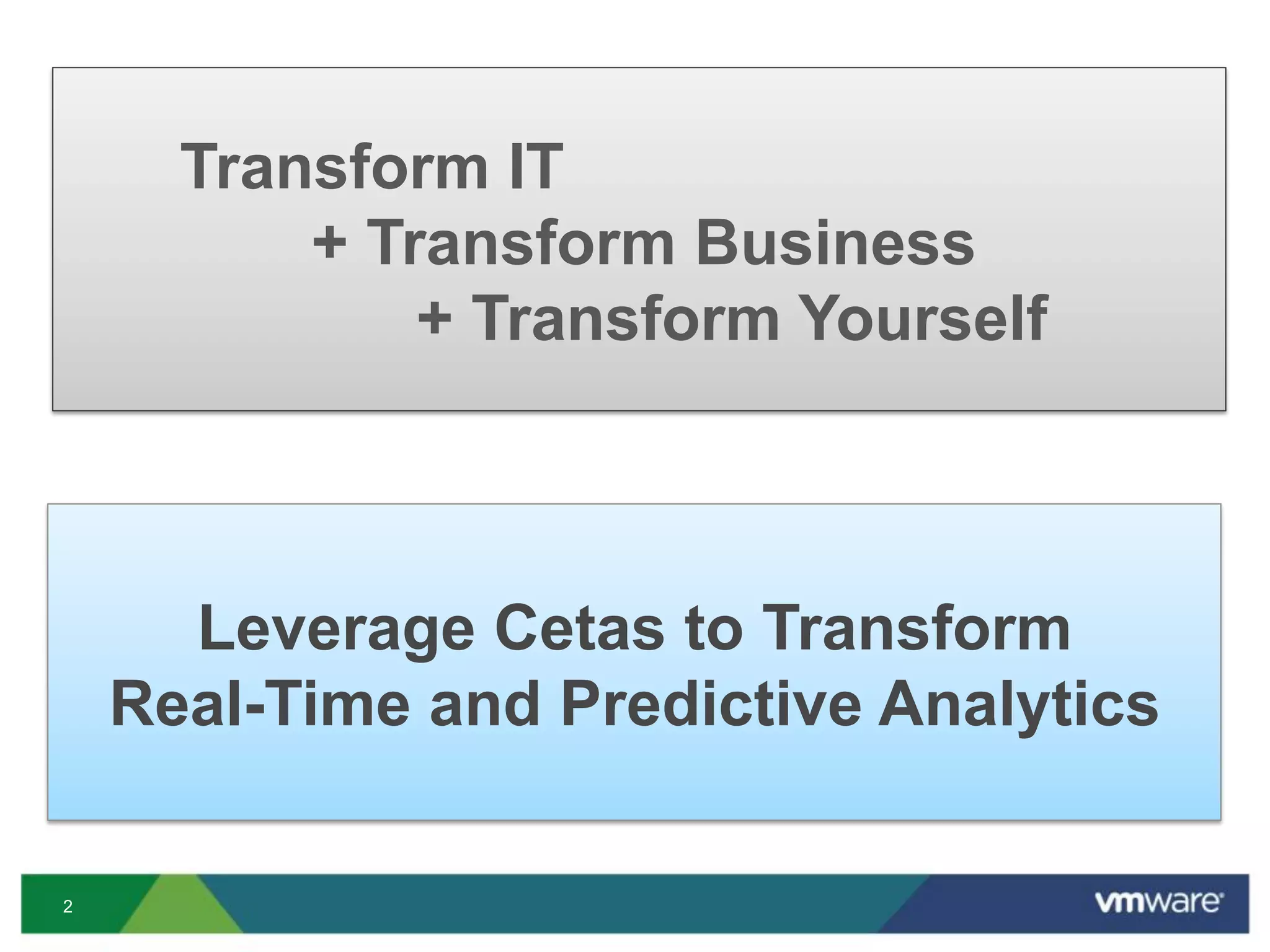 Transform IT
+ Transform Business
+ Transform Yourself

Leverage Cetas to Transform Real-Time and Predictive Analytics

2

vmware